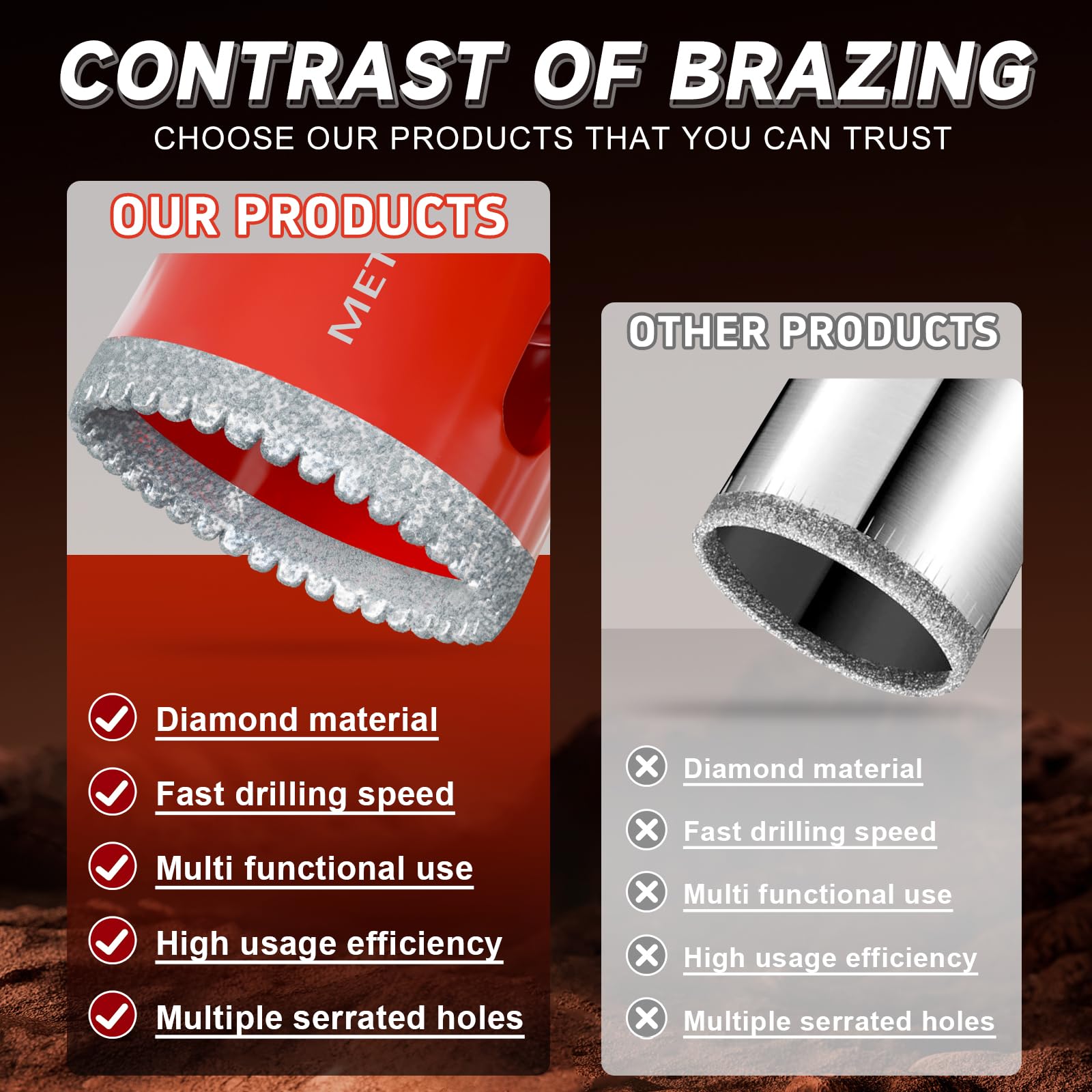 CONTRAST OF BRAZING
CHOOSE OUR PRODUCTS THAT YOU CAN TRUST

OUR PRODUCTS

MET

Diamond material
Fast drilling speed
Multi functional use
High usage efficiency
Multiple serrated holes

OTHER PRODUCTS

Diamond material
Fast drilling speed
Multi functional use
High usage efficiency
Multiple serrated holes